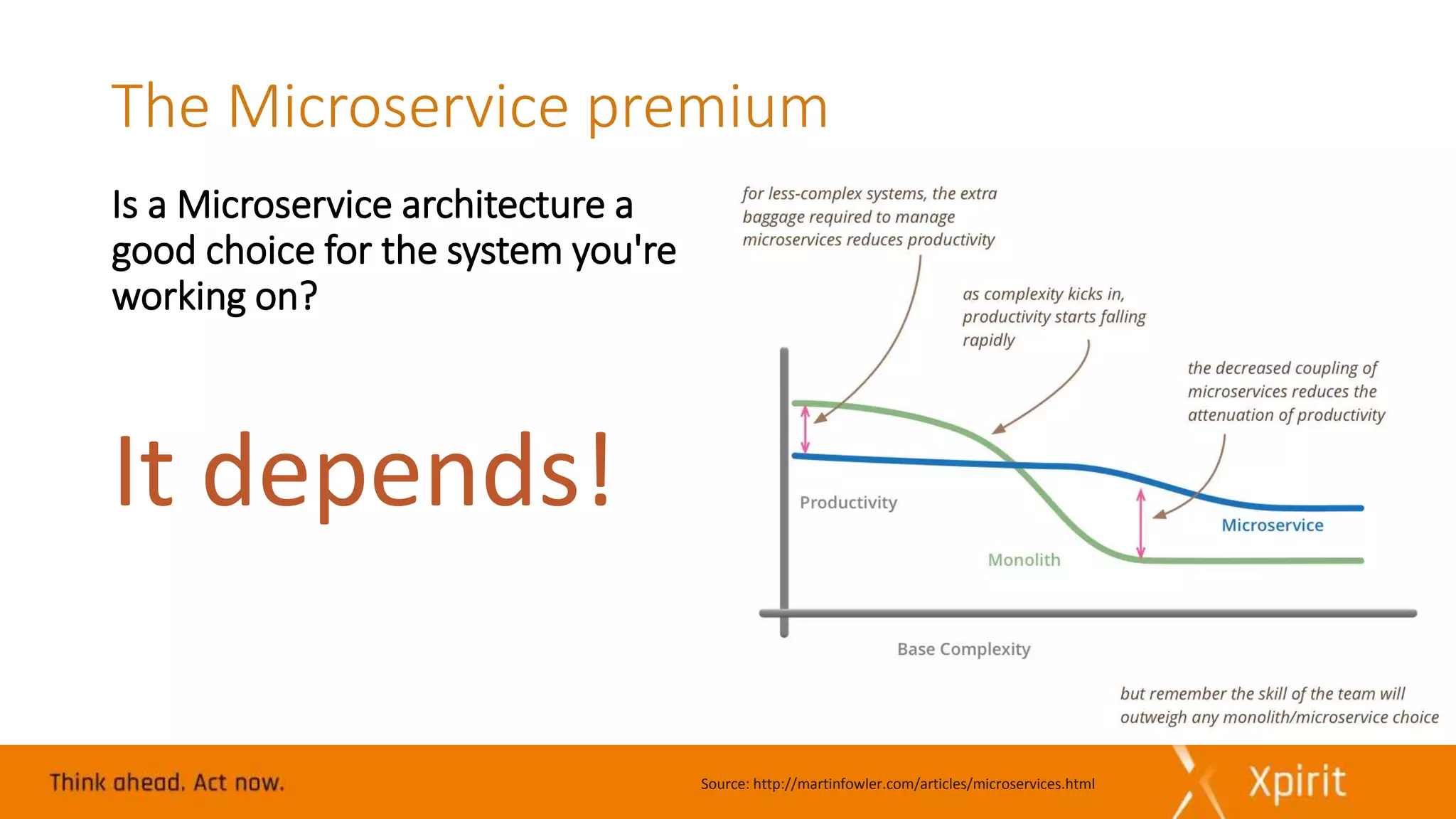 The Microservice premium

Is a Microservice architecture a good choice for the system you're working on?

It depends!

for less-complex systems, the extra baggage required to manage microservices reduces productivity

as complexity kicks in, productivity starts falling rapidly

the decreased coupling of microservices reduces the attenuation of productivity

Productivity

Microservice

Monolith

Base Complexity

but remember the skill of the team will outweigh any monolith/microservice choice

Think ahead. Act now.

Source: http://martinfowler.com/articles/microservices.html

Xpirit